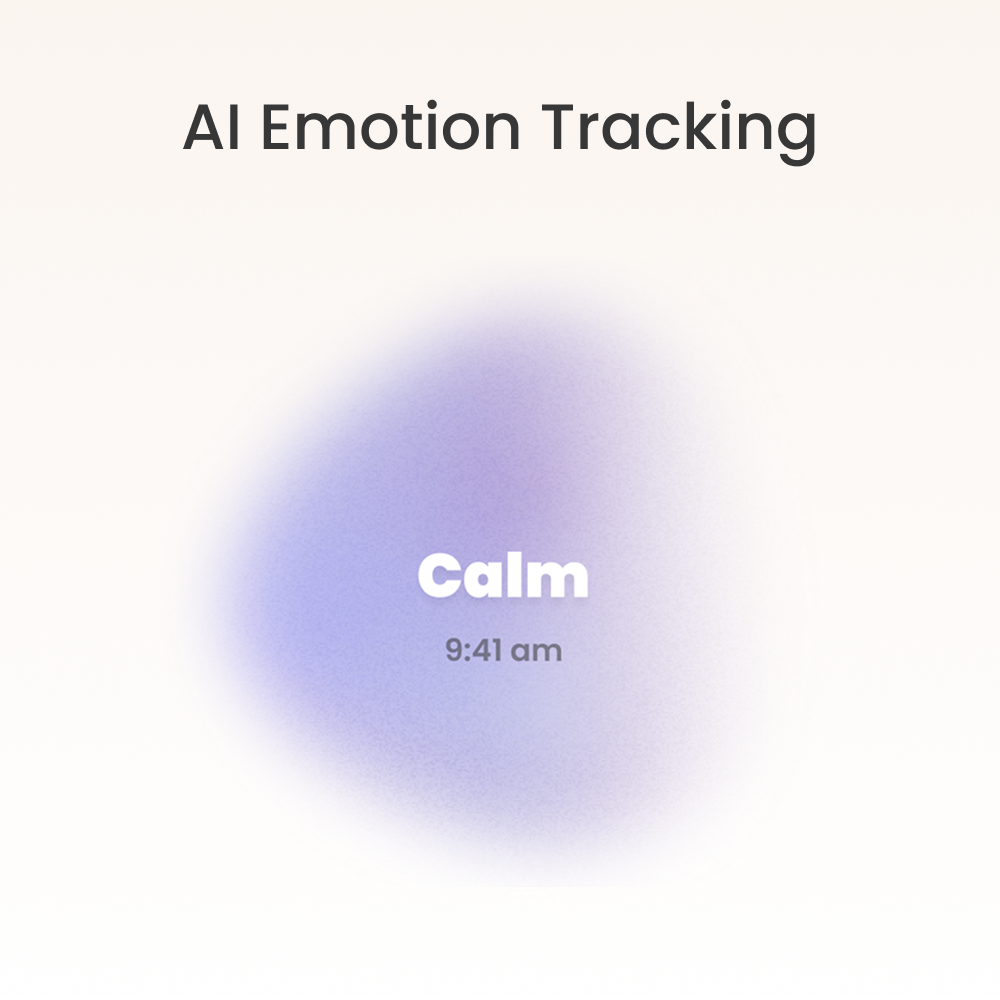 AI Emotion Tracking

Calm

9:41 am